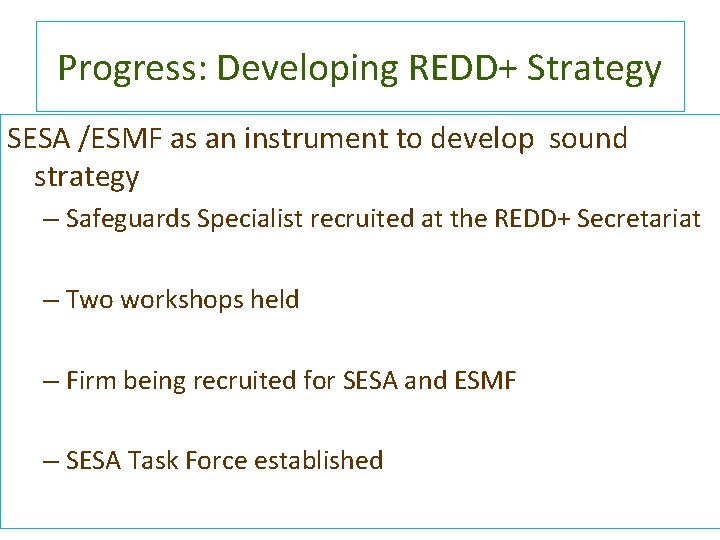 Progress: Developing REDD+ Strategy

SESA /ESMF as an instrument to develop sound strategy

– Safeguards Specialist recruited at the REDD+ Secretariat

– Two workshops held

– Firm being recruited for SESA and ESMF

– SESA Task Force established